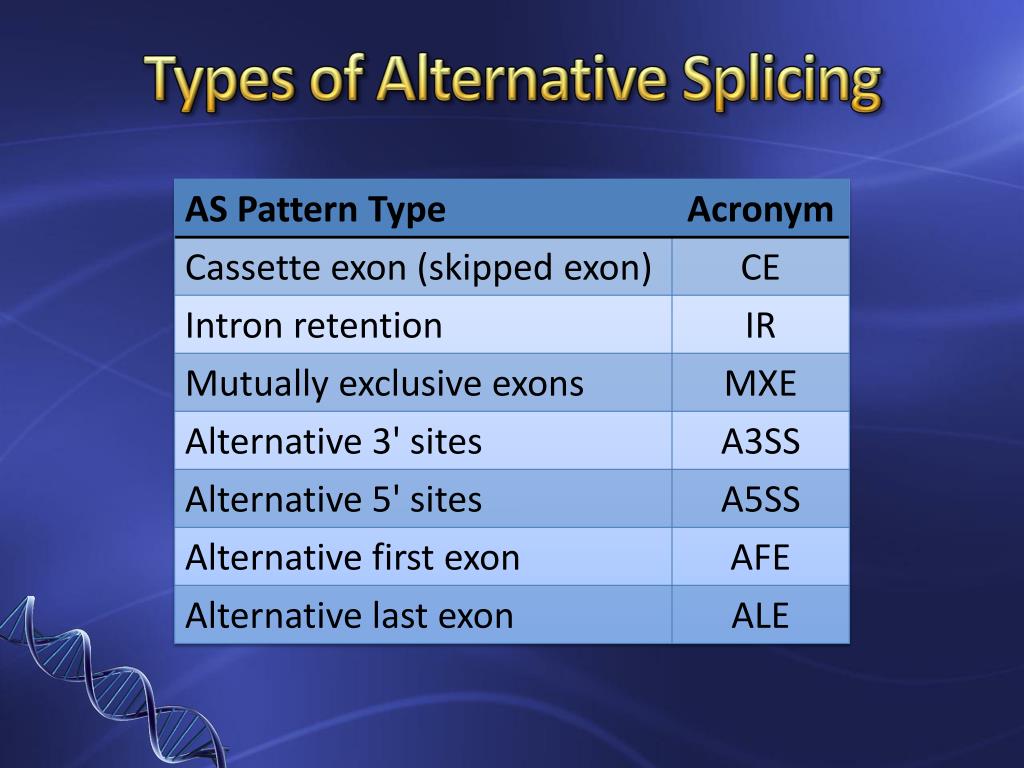 Types of Alternative Splicing

| AS Pattern Type | Acronym |
|---|---|
| Cassette exon (skipped exon) | CE |
| Intron retention | IR |
| Mutually exclusive exons | MXE |
| Alternative 3' sites | A3SS |
| Alternative 5' sites | A5SS |
| Alternative first exon | AFE |
| Alternative last exon | ALE |